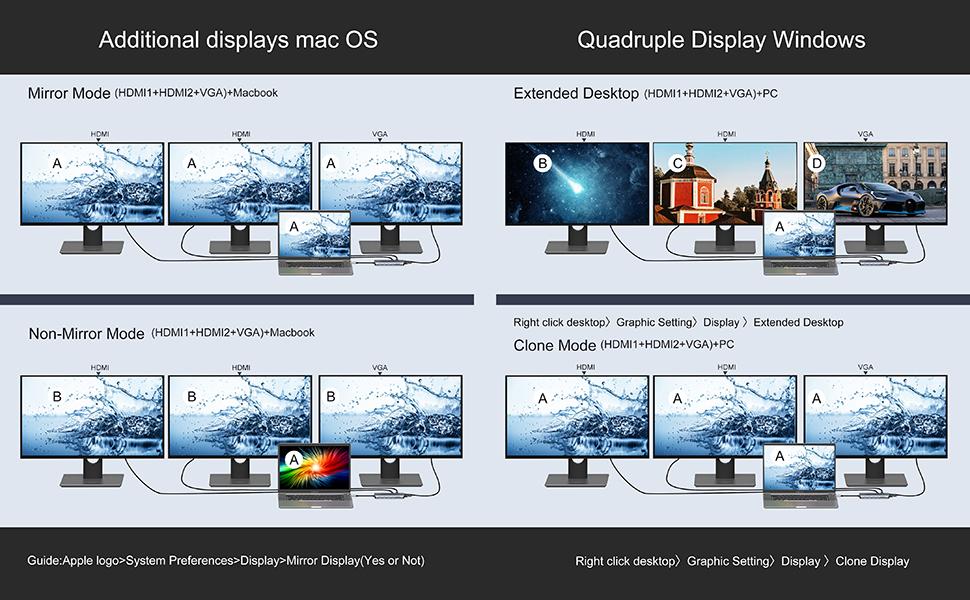 Additional displays mac OS

Mirror Mode (HDMI1+HDMI2+VGA)+Macbook

HDMI HDMI VGA

A A A A

Non-Mirror Mode (HDMI1+HDMI2+VGA)+Macbook

HDMI HDMI VGA

B B B A

Guide:Apple logo>System Preferences>Display>Mirror Display(Yes or Not)

Quadruple Display Windows

Extended Desktop (HDMI1+HDMI2+VGA)+PC

HDMI HDMI VGA

B C D A

Right click desktop〉Graphic Setting〉Display 〉Extended Desktop

Clone Mode (HDMI1+HDMI2+VGA)+PC

HDMI HDMI VGA

A A A A

Right click desktop〉Graphic Setting〉Display 〉Clone Display